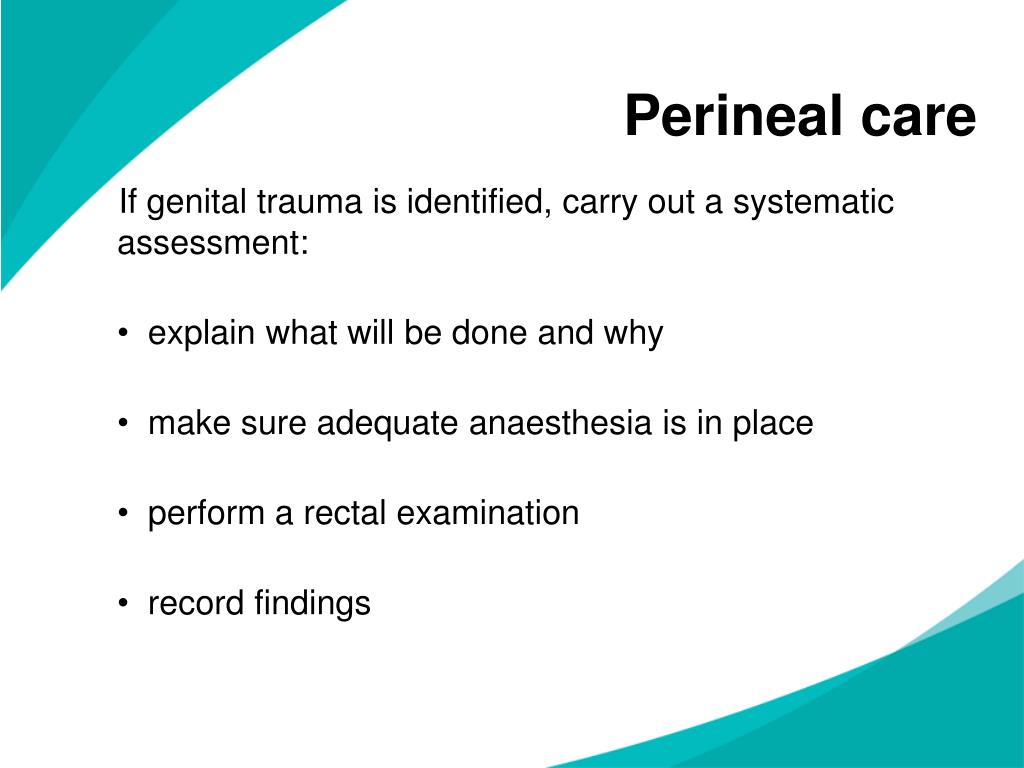 Perineal care

If genital trauma is identified, carry out a systematic assessment:

• explain what will be done and why

• make sure adequate anaesthesia is in place

• perform a rectal examination

• record findings